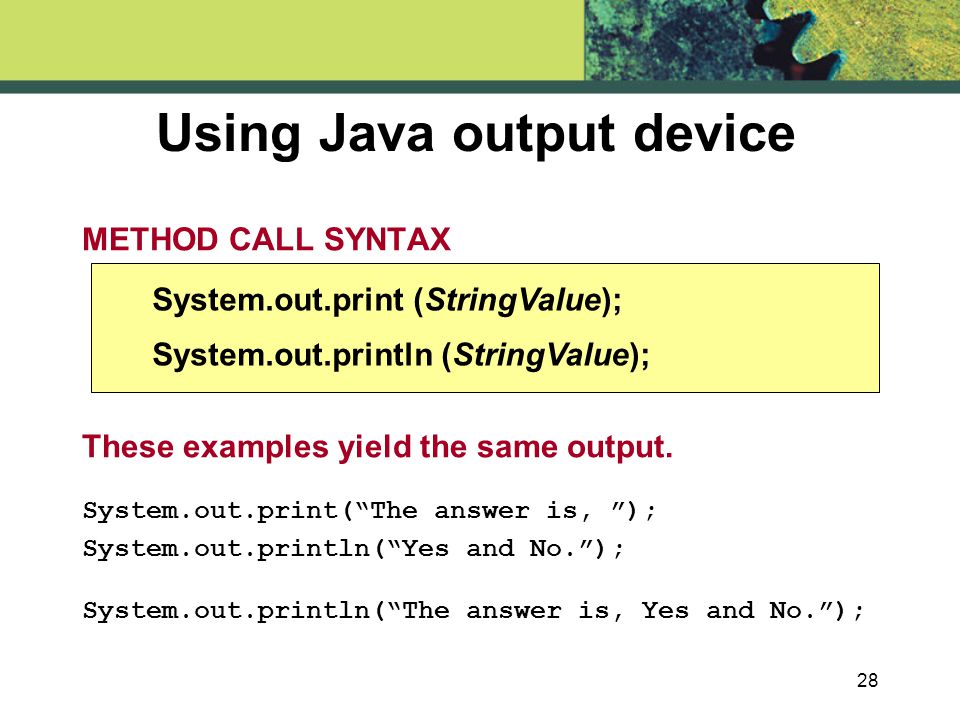 Using Java output device

METHOD CALL SYNTAX

System.out.print (StringValue);

System.out.println (StringValue);

These examples yield the same output.

System.out.print(“The answer is, ”);
System.out.println(“Yes and No.”);

System.out.println(“The answer is, Yes and No.”);

28